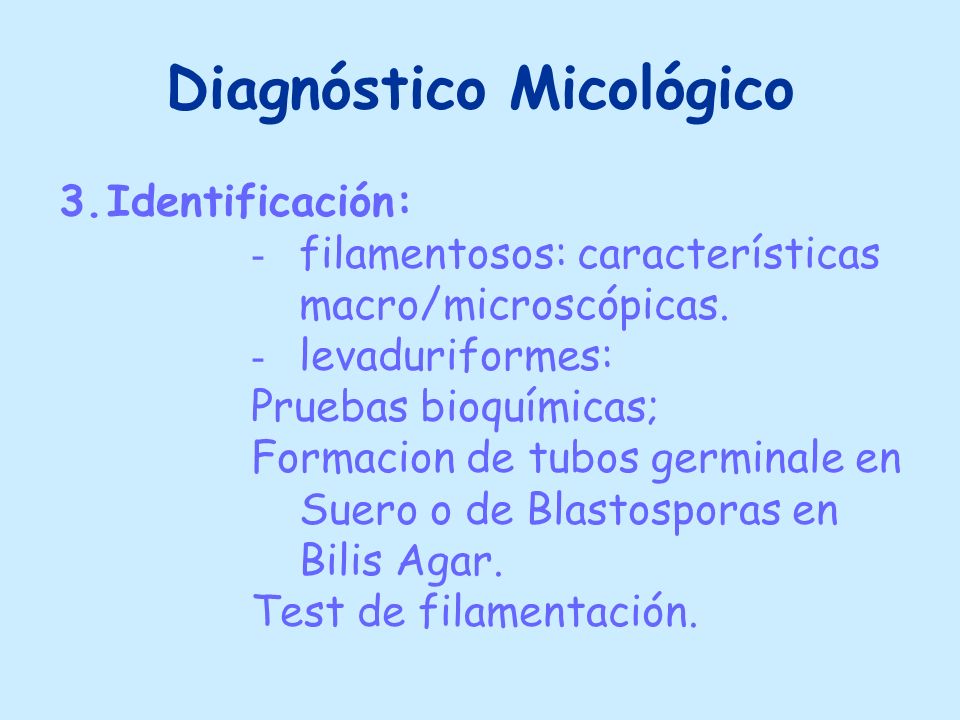 Diagnóstico Micológico

3. Identificación:

- filamentosos: características macro/microscópicas.
- levaduriformes:

Pruebas bioquímicas;

Formacion de tubos germinale en Suero o de Blastosporas en Bilis Agar.

Test de filamentación.